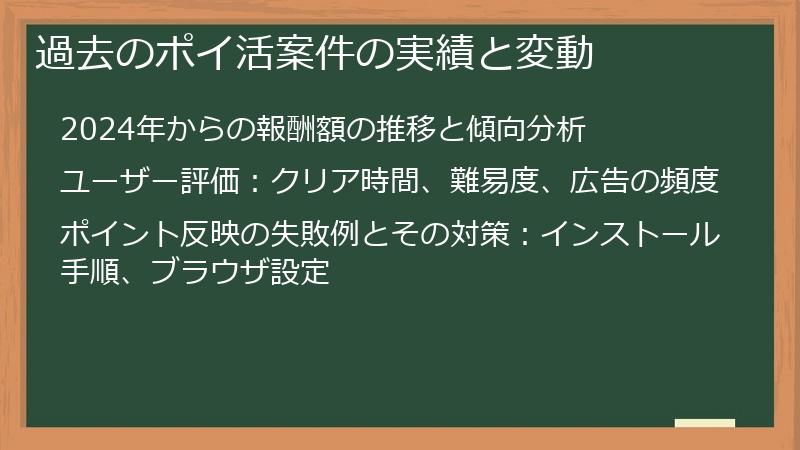 過去のポイ活案件の実績と変動

2024年からの報酬額の推移と傾向分析

ユーザー評価：クリア時間、難易度、広告の頻度

ポイント反映の失敗例とその対策：インストール手順、ブラウザ設定